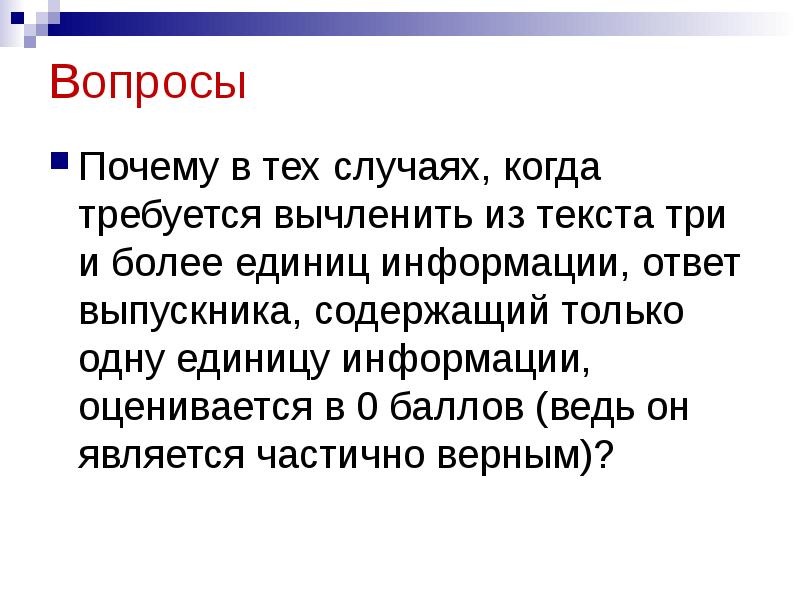 Вопросы

Почему в тех случаях, когда требуется вычленить из текста три и более единиц информации, ответ выпускника, содержащий только одну единицу информации, оценивается в 0 баллов (ведь он является частично верным)?